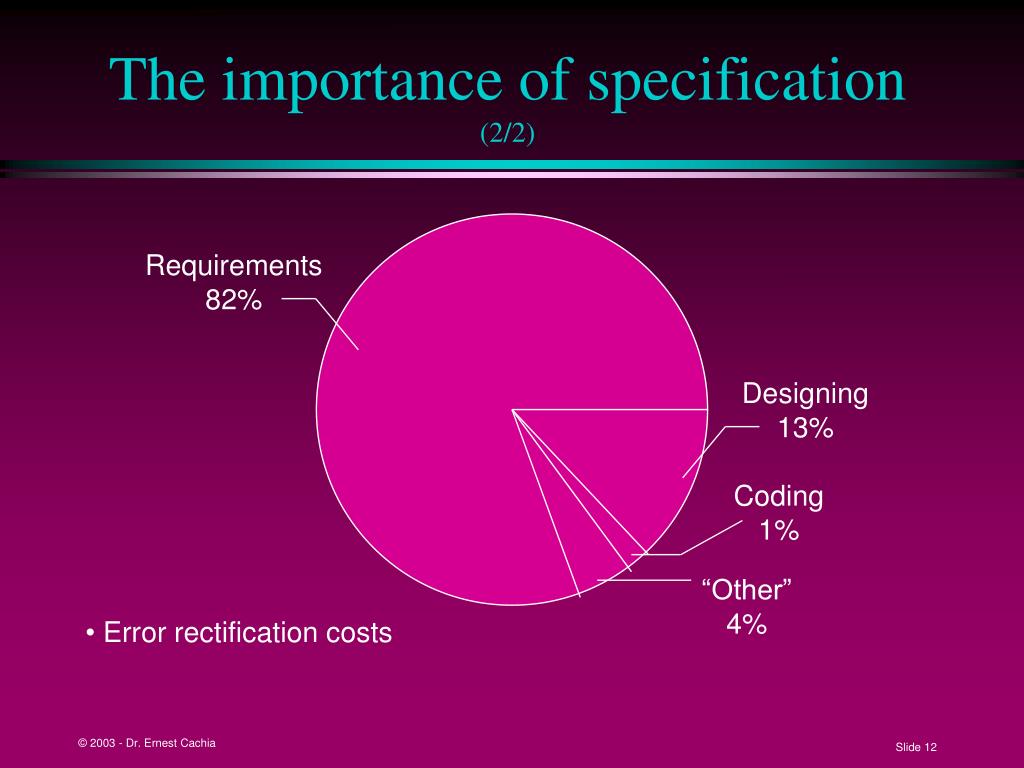 The importance of specification
(2/2)

Requirements
82%

Designing
13%

Coding
1%

“Other”
4%

• Error rectification costs

© 2003 - Dr. Ernest Cachia

Slide 12